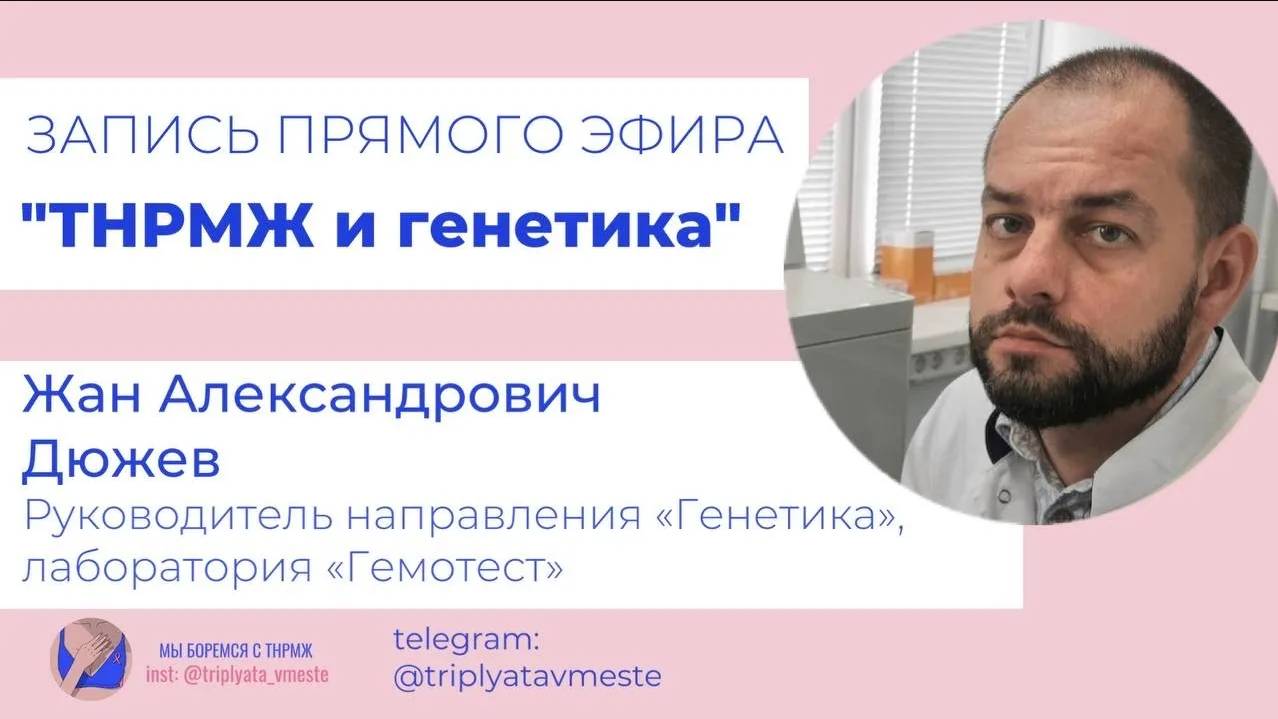 ЗАПИСЬ ПРЯМОГО ЭФИРА
"ТНРМЖ и генетика"

Жан Александрович Дюжев
Руководитель направления «Генетика», лаборатория «Гемотест»

МЫ БОРЕМСЯ С ТНРМЖ
inst: @triplyata_vmeste

telegram:
@triplyatavmeste